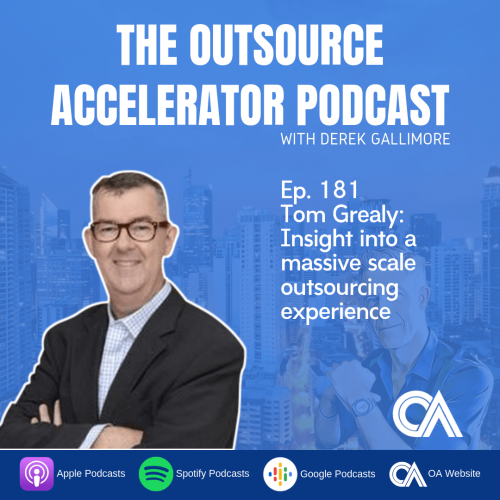 THE OUTSOURCE ACCELERATOR PODCAST
WITH DEREK GALLIMORE

Ep. 181
Tom Grealy: Insight into a massive scale outsourcing experience

OA

Apple Podcasts Spotify Podcasts Google Podcasts OA Website